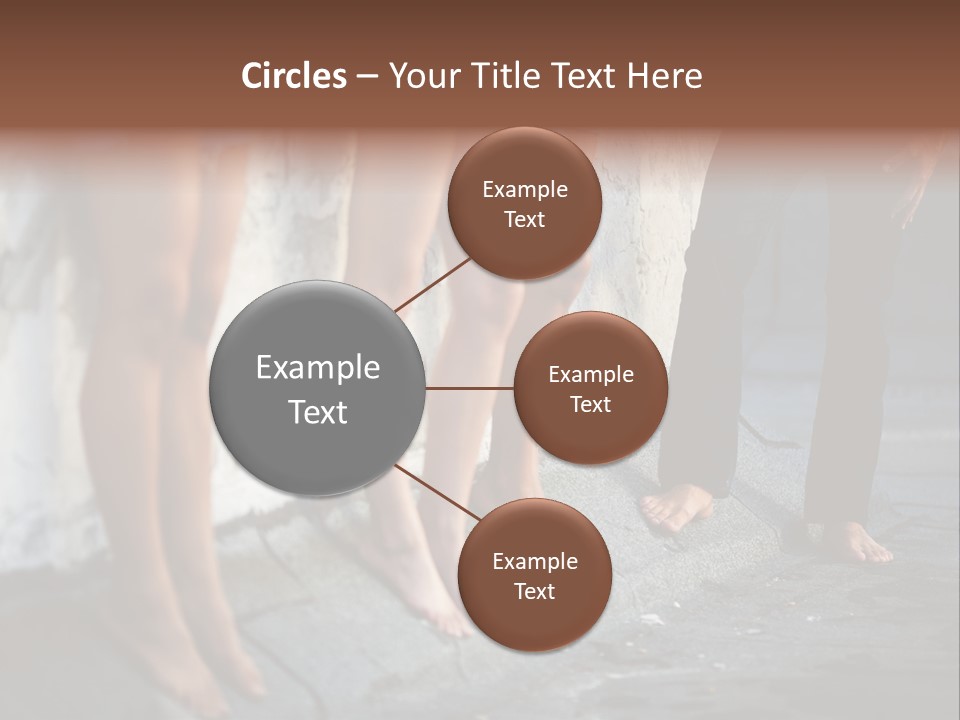 Circles – Your Title Text Here

Example Text

Example Text

Example Text

Example Text